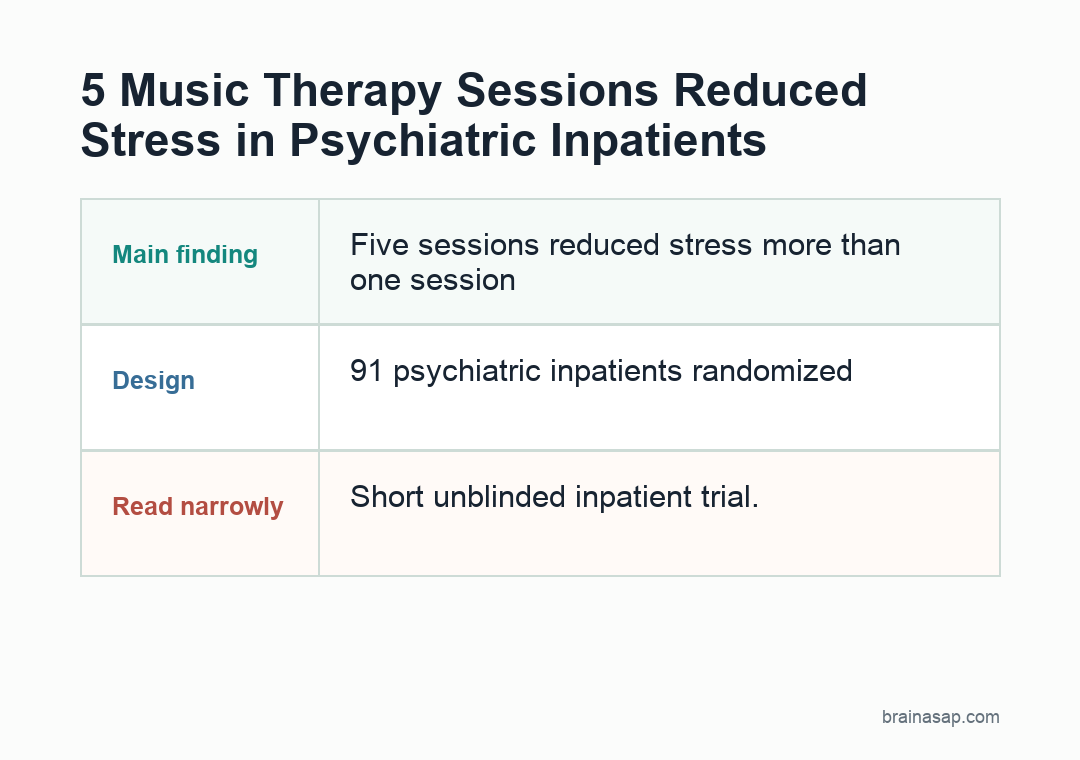 5 Music Therapy Sessions Reduced Stress in Psychiatric Inpatients

| Main finding | Five sessions reduced stress more than one session |
|---|---|
| Design | 91 psychiatric inpatients randomized |
| Read narrowly | Short unblinded inpatient trial. |

brainasap.com